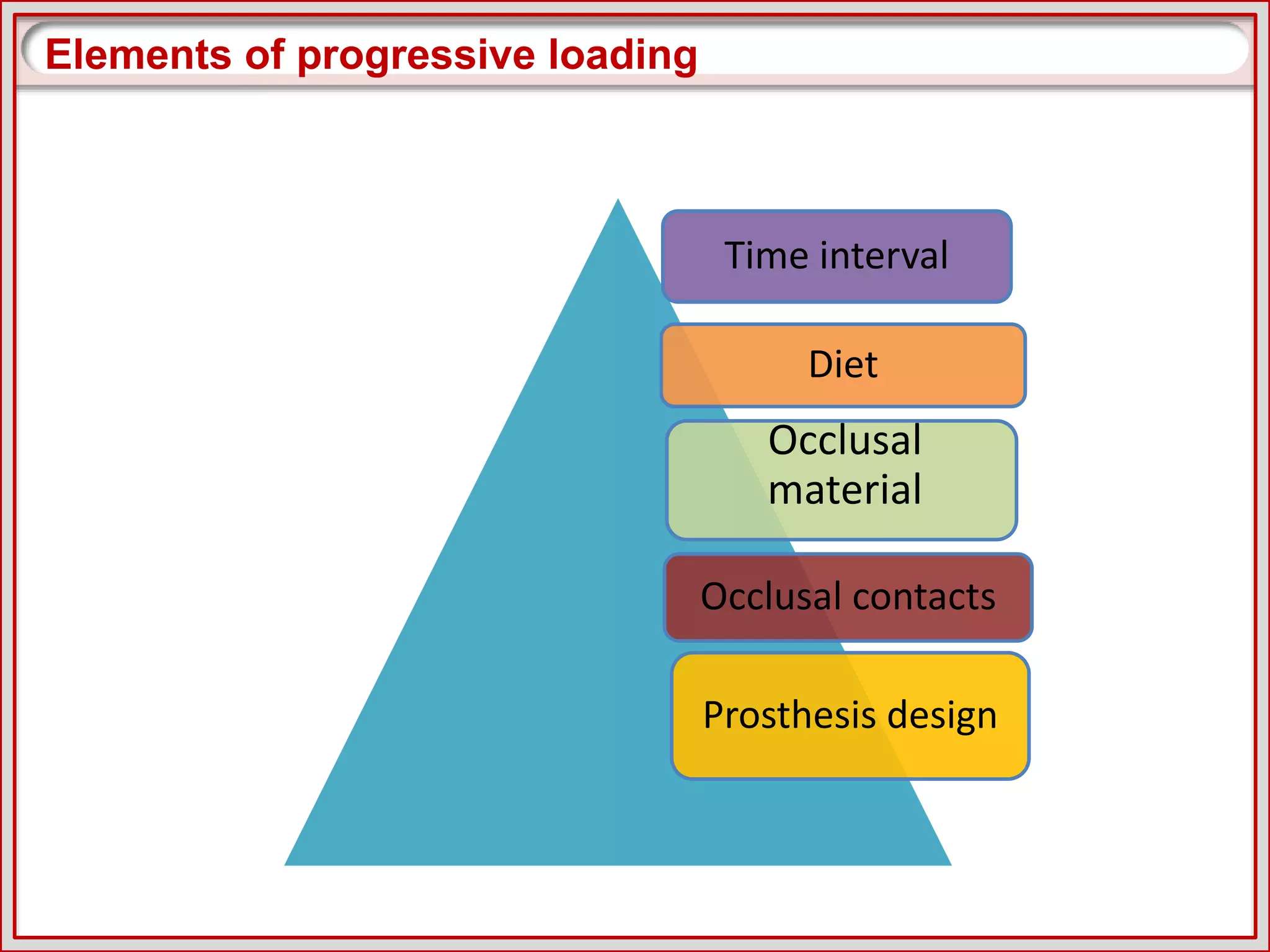 Elements of progressive loading

Time interval

Diet

Occlusal material

Occlusal contacts

Prosthesis design